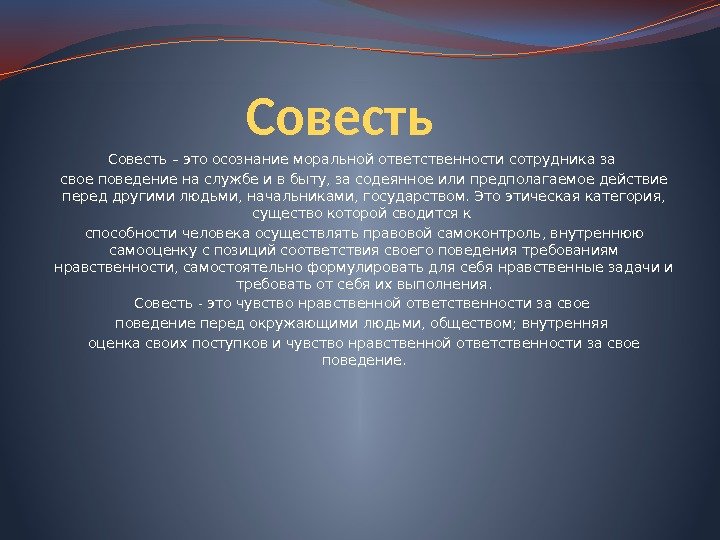 Совесть

Совесть – это осознание моральной ответственности сотрудника за свое поведение на службе и в быту, за содеянное или предполагаемое действие перед другими людьми, начальниками, государством. Это этическая категория, существо которой сводится к способности человека осуществлять правовой самоконтроль, внутреннюю самооценку с позиций соответствия своего поведения требованиям нравственности, самостоятельно формулировать для себя нравственные задачи и требовать от себя их выполнения.

Совесть - это чувство нравственной ответственности за свое поведение перед окружающими людьми, обществом; внутренняя оценка своих поступков и чувство нравственной ответственности за свое поведение.